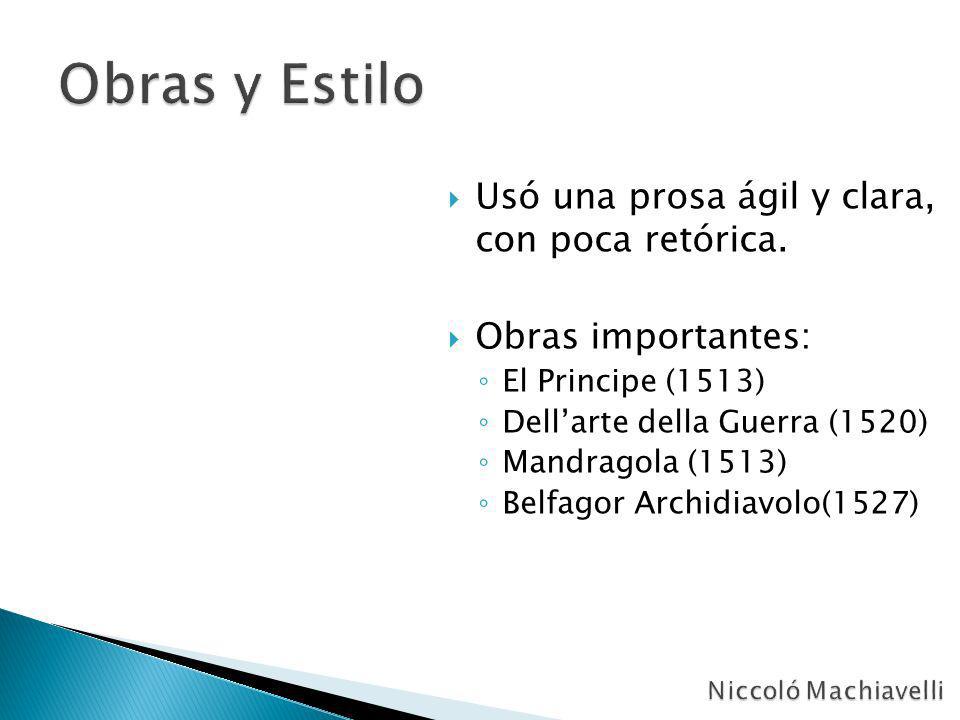 Obras y Estilo

Usó una prosa ágil y clara, con poca retórica.

Obras importantes:
◦ El Principe (1513)
◦ Dell'arte della Guerra (1520)
◦ Mandragola (1513)
◦ Belfagor Archidiavolo(1527)

Niccoló Machiavelli